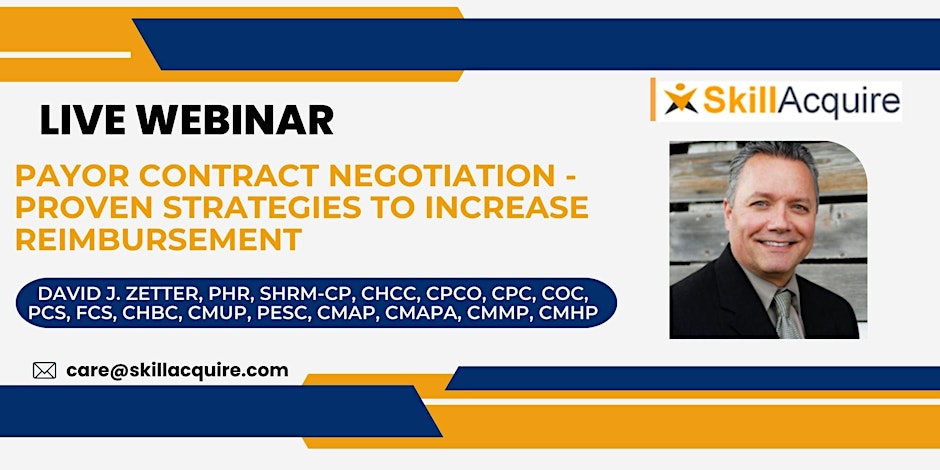 SkillAcquire

LIVE WEBINAR

PAYOR CONTRACT NEGOTIATION - PROVEN STRATEGIES TO INCREASE REIMBURSEMENT

DAVID J. ZETTER, PHR, SHRM-CP, CHCC, CPCO, CPC, COC, PCS, FCS, CHBC, CMUP, PESC, CMAP, CMAPA, CMMP, CMHP

care@skillacquire.com